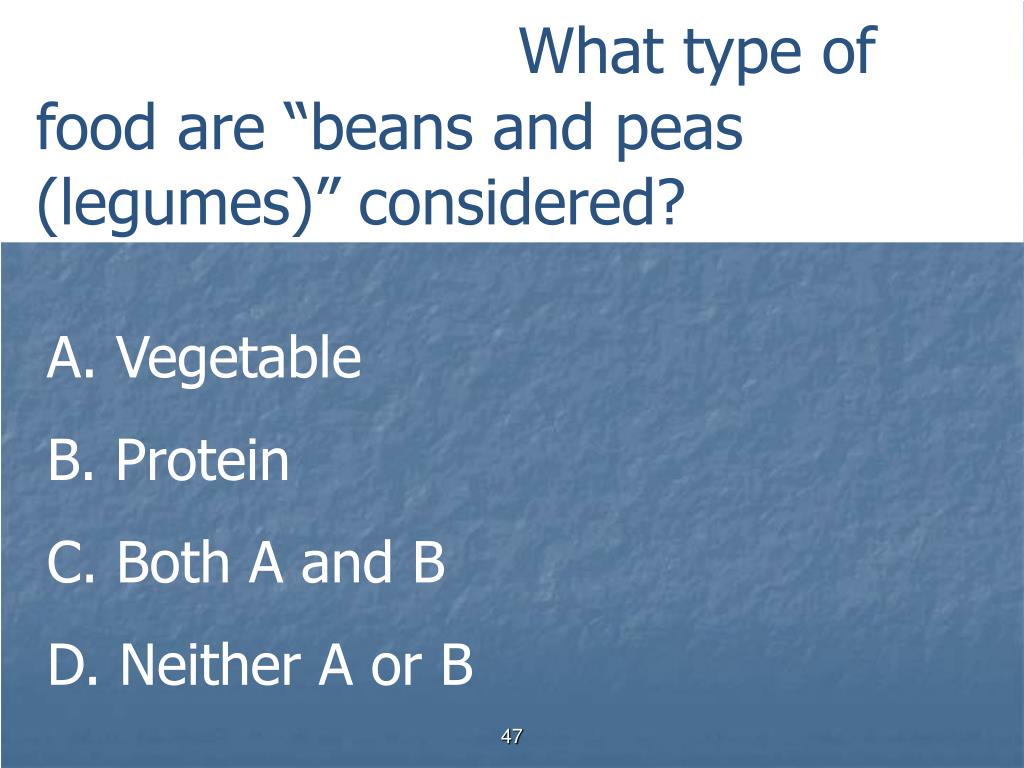 What type of food are “beans and peas (legumes)” considered?

A. Vegetable

B. Protein

C. Both A and B

D. Neither A or B

47